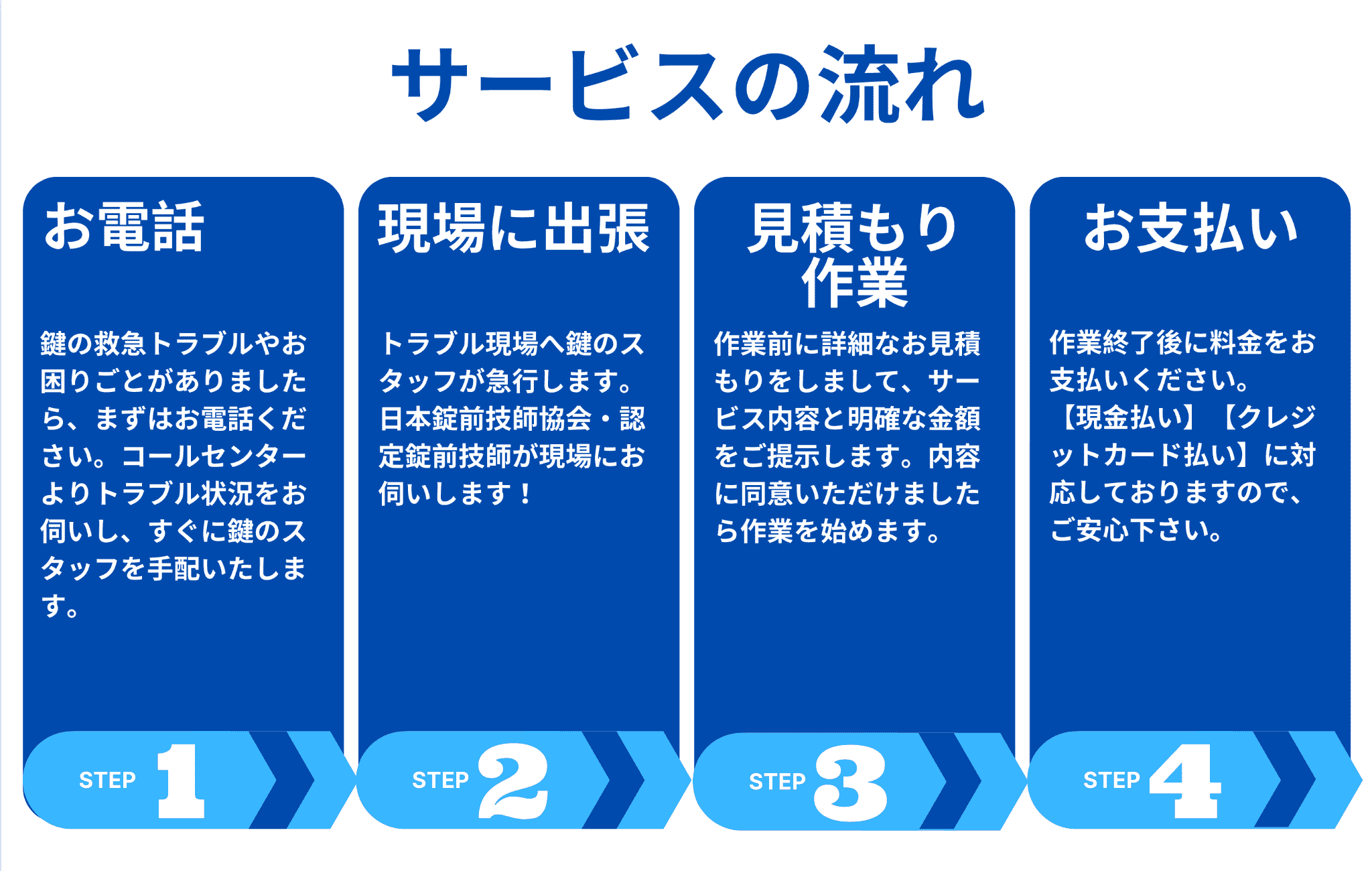 サービスの流れ

お電話

鍵の救急トラブルやお困りごとがありましたら、まずはお電話ください。コールセンターよりトラブル状況をお伺いし、すぐに鍵のスタッフを手配いたします。

STEP 1

現場に出張

トラブル現場へ鍵のスタッフが急行します。日本錠前技師協会・認定錠前技師が現場にお伺いします！

STEP 2

見積もり作業

作業前に詳細なお見積もりをしまして、サービス内容と明確な金額をご提示します。内容に同意いただけましたら作業を始めます。

STEP 3

お支払い

作業終了後に料金をお支払いください。【現金払い】【クレジットカード払い】に対応しておりますので、ご安心下さい。

STEP 4